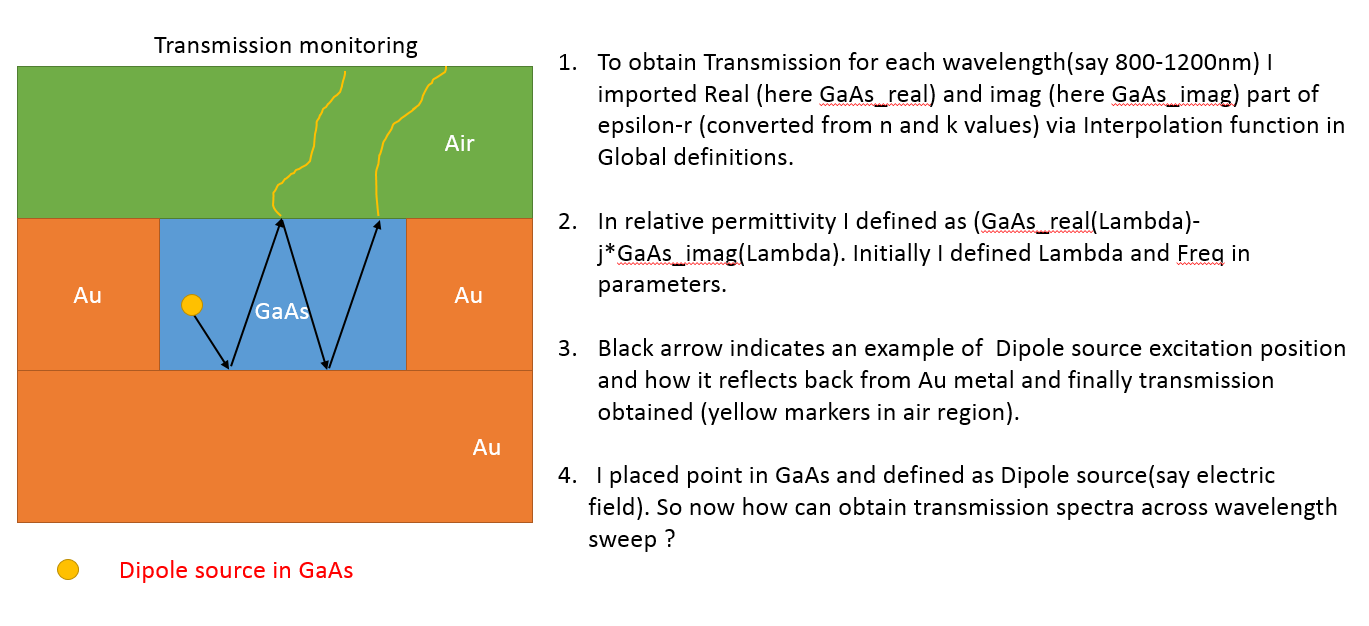 Transmission monitoring

Air

Au

GaAs

Au

Au

Dipole source in GaAs

1. To obtain Transmission for each wavelength(say 800-1200nm) I imported Real (here GaAs_real) and imag (here GaAs_imag) part of epsilon-r (converted from n and k values) via Interpolation function in Global definitions.

2. In relative permittivity I defined as (GaAs_real(Lambda)-j*GaAs_imag(Lambda). Initially I defined Lambda and Freq in parameters.

3. Black arrow indicates an example of Dipole source excitation position and how it reflects back from Au metal and finally transmission obtained (yellow markers in air region).

4. I placed point in GaAs and defined as Dipole source(say electric field). So now how can obtain transmission spectra across wavelength sweep ?